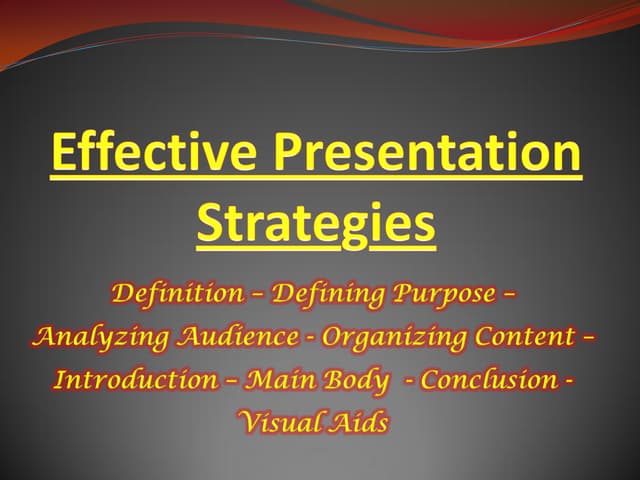 Effective Presentation Strategies

Definition – Defining Purpose – Analyzing Audience - Organizing Content – Introduction – Main Body - Conclusion - Visual Aids